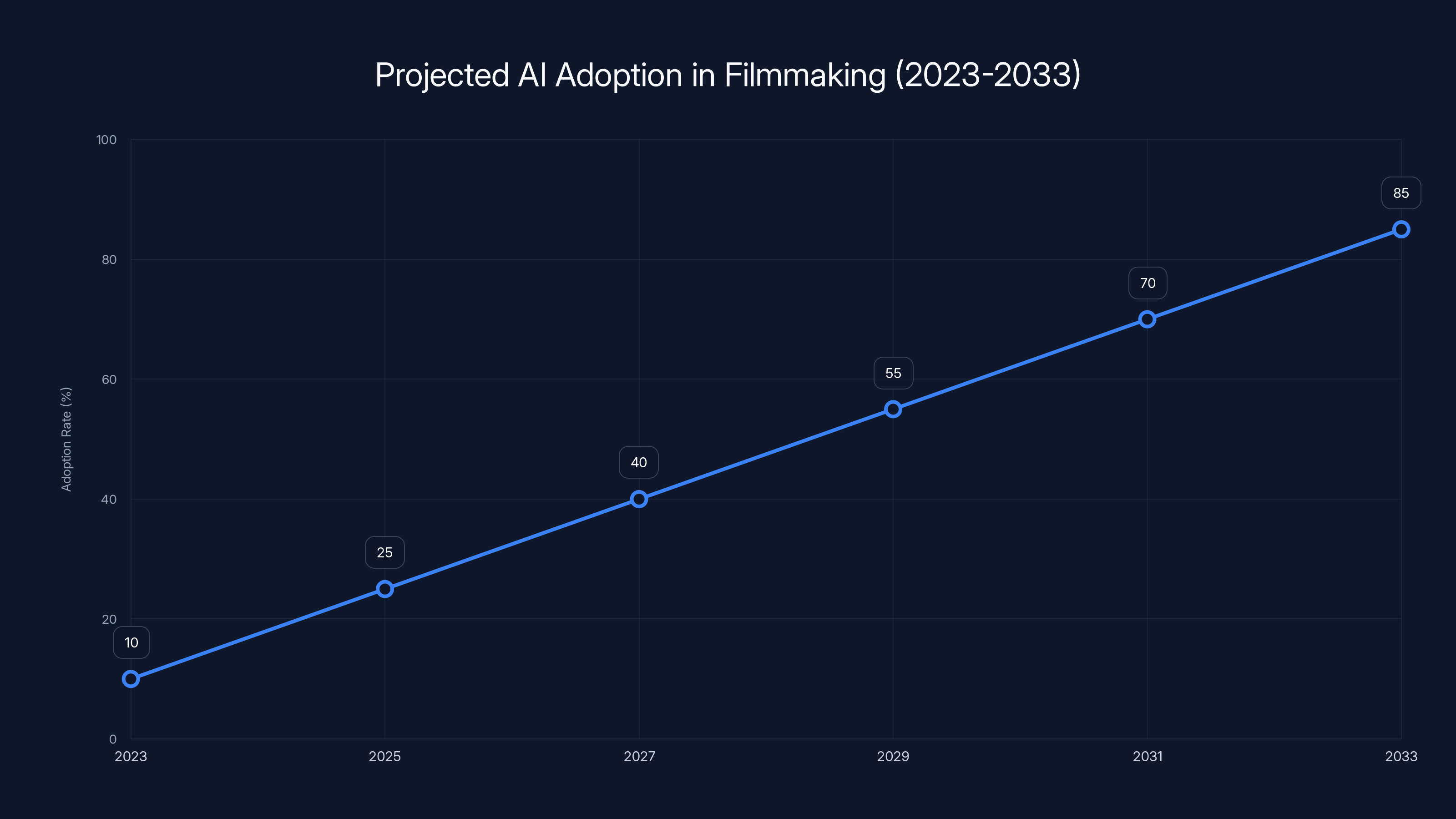 Projected AI Adoption in Filmmaking (2023-2033)

Adoption Rate (%)

100
80
60
40
20
0

10
25
40
55
70
85

2023
2025
2027
2029
2031
2033